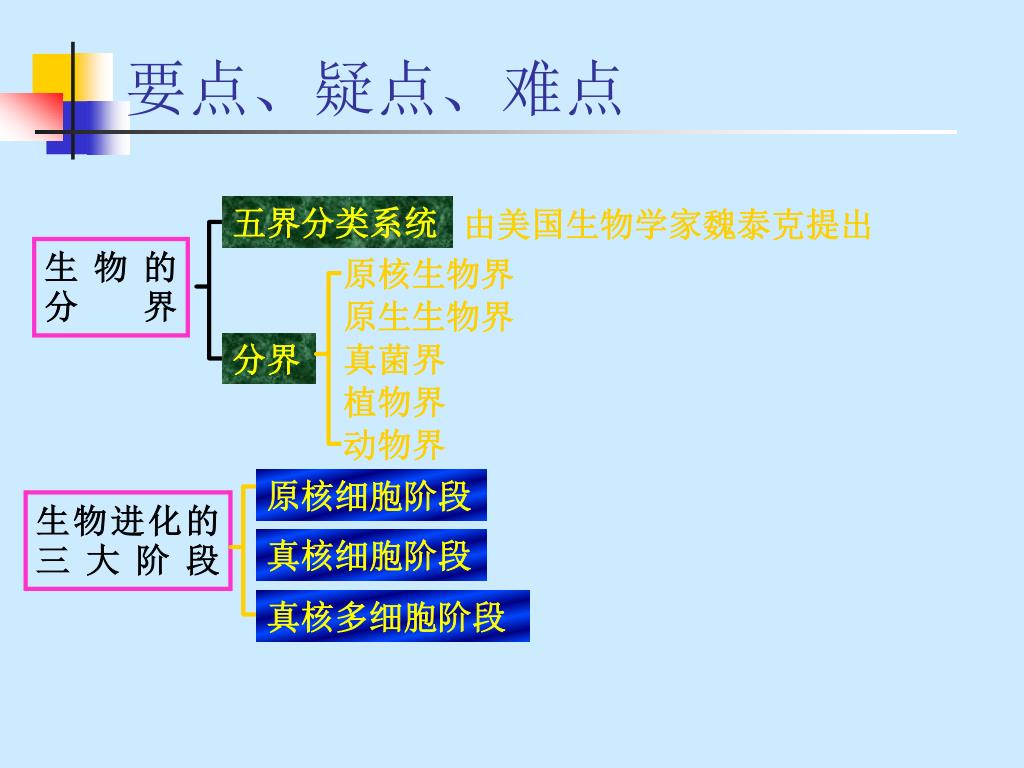 要点、疑点、难点

生物的分界

五界分类系统 由美国生物学家魏泰克提出

分界

原核生物界
原生生物界
真菌界
植物界
动物界

生物进化的三大阶段

原核细胞阶段
真核细胞阶段
真核多细胞阶段